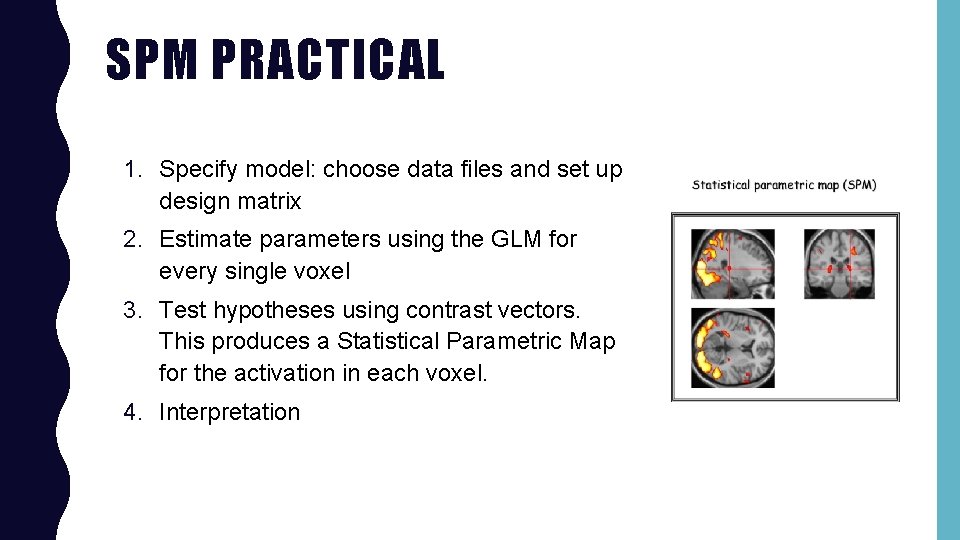 SPM PRACTICAL

1. Specify model: choose data files and set up design matrix
2. Estimate parameters using the GLM for every single voxel
3. Test hypotheses using contrast vectors. This produces a Statistical Parametric Map for the activation in each voxel.
4. Interpretation

Statistical parametric map (SPM)